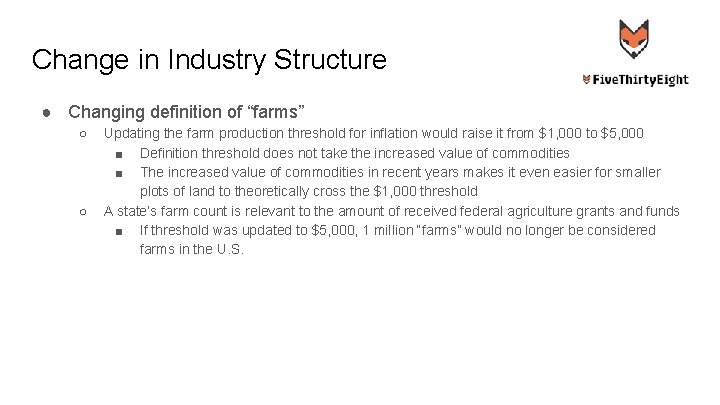 Change in Industry Structure

FiveThirtyEight

● Changing definition of “farms”

○ Updating the farm production threshold for inflation would raise it from \$1,000 to \$5,000

■ Definition threshold does not take the increased value of commodities

■ The increased value of commodities in recent years makes it even easier for smaller plots of land to theoretically cross the \$1,000 threshold

○ A state's farm count is relevant to the amount of received federal agriculture grants and funds

■ If threshold was updated to \$5,000, 1 million "farms" would no longer be considered farms in the U.S.